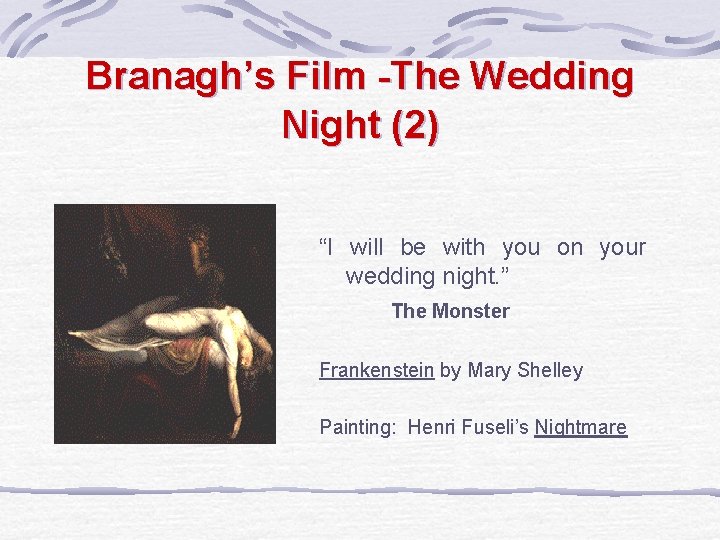 Branagh’s Film -The Wedding Night (2)

“I will be with you on your wedding night.”

The Monster

Frankenstein by Mary Shelley

Painting: Henri Fuseli’s Nightmare